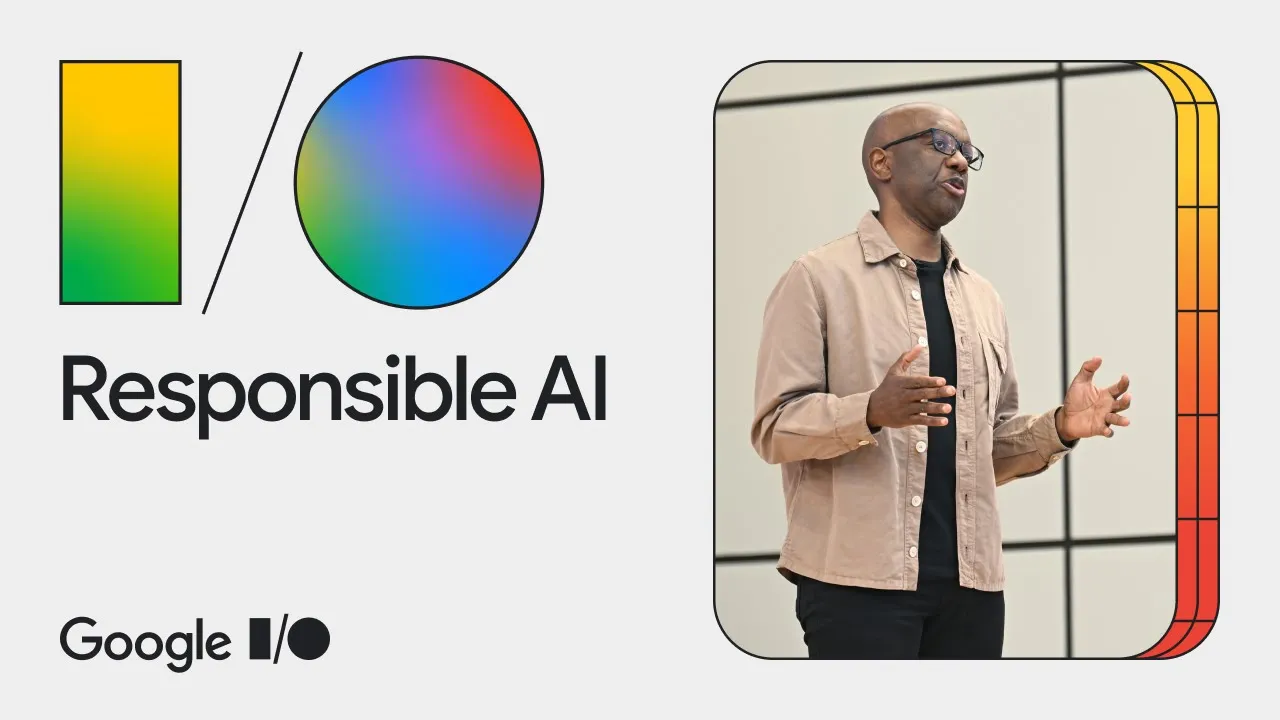 I/O

Responsible AI

Google I/O